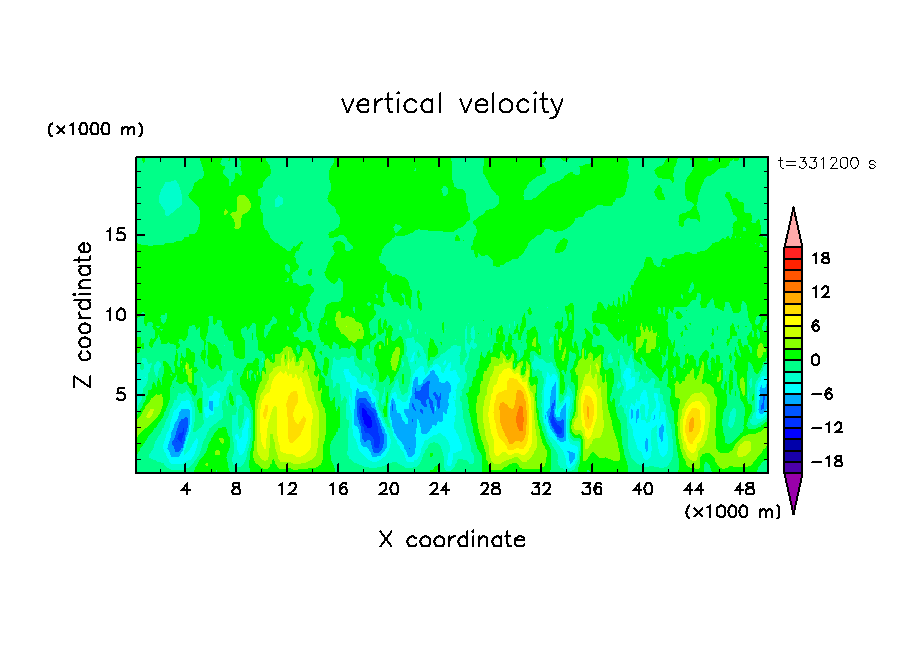 vertical velocity

(×1000 m)

t=331200 s

Z coordinate

15
10
5

4 8 12 16 20 24 28 32 36 40 44 48

(×1000 m)

X coordinate

18
12
6
0
−6
−12
−18